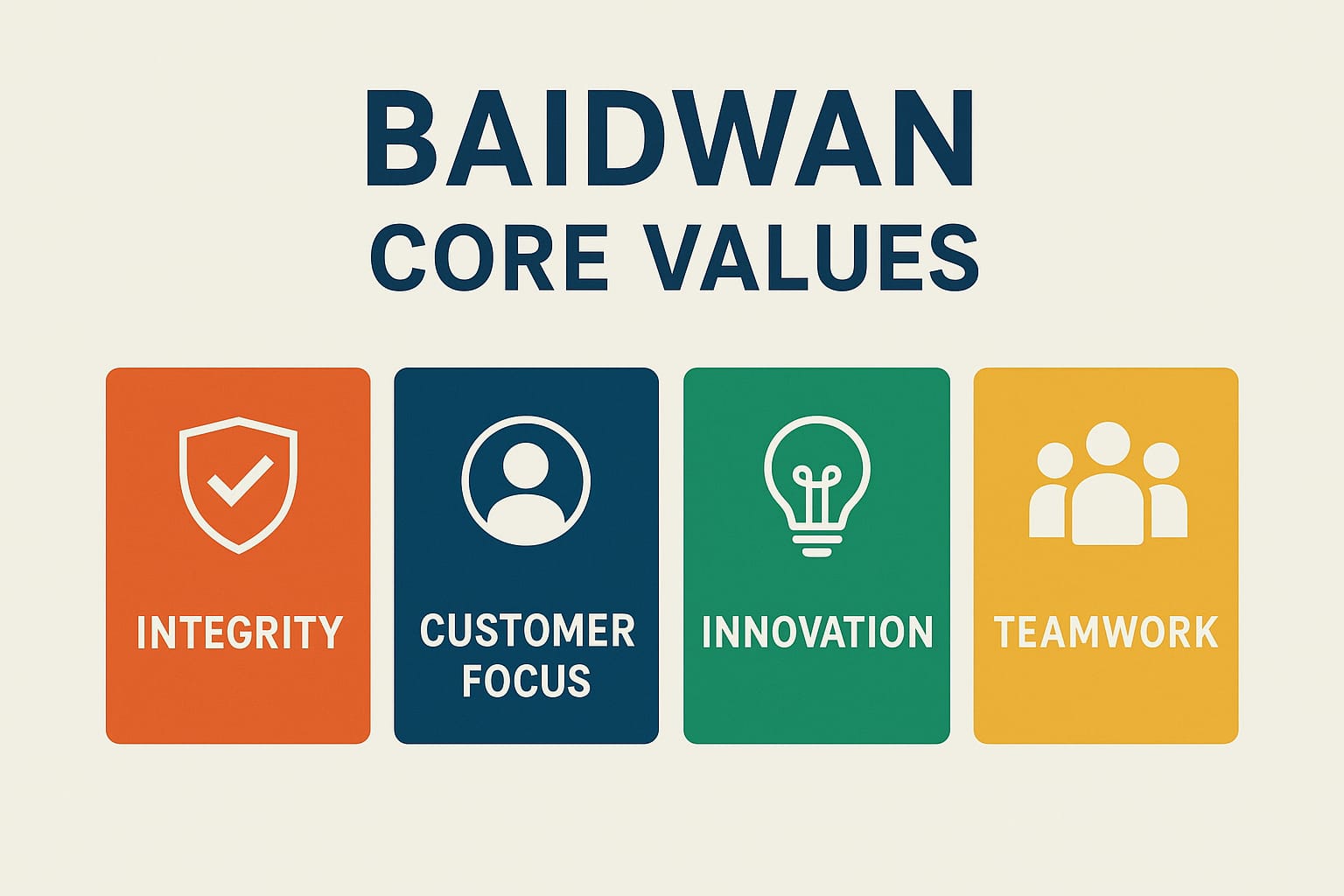 BAIDWAN
CORE VALUES

INTEGRITY

CUSTOMER FOCUS

INNOVATION

TEAMWORK